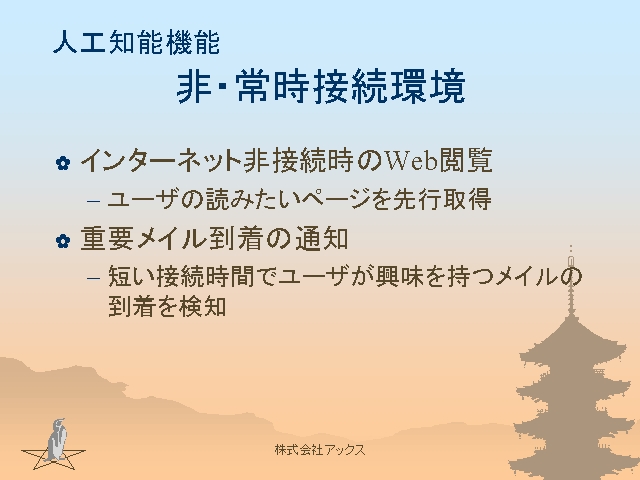 人工知能機能

非・常時接続環境

インターネット非接続時のWeb閲覧

– ユーザの読みたいページを先行取得

重要メイル到着の通知

– 短い接続時間でユーザが興味を持つメイルの到着を検知

株式会社アックス